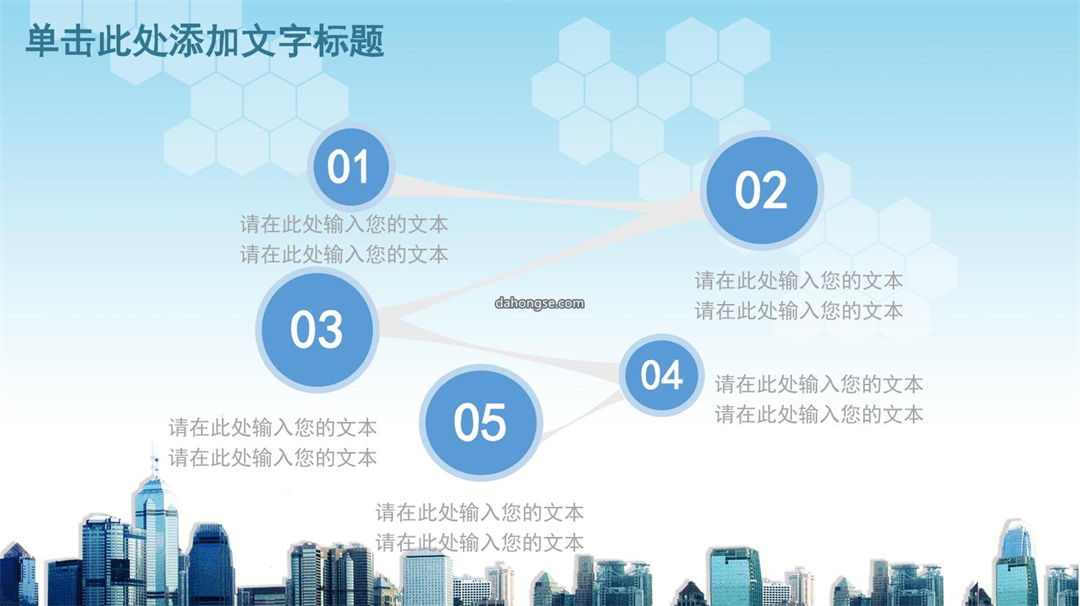 单击此处添加文字标题

01

请在此处输入您的文本
请在此处输入您的文本

02

请在此处输入您的文本
请在此处输入您的文本

dahongse.com

03

请在此处输入您的文本
请在此处输入您的文本

04

请在此处输入您的文本
请在此处输入您的文本

05

请在此处输入您的文本
请在此处输入您的文本